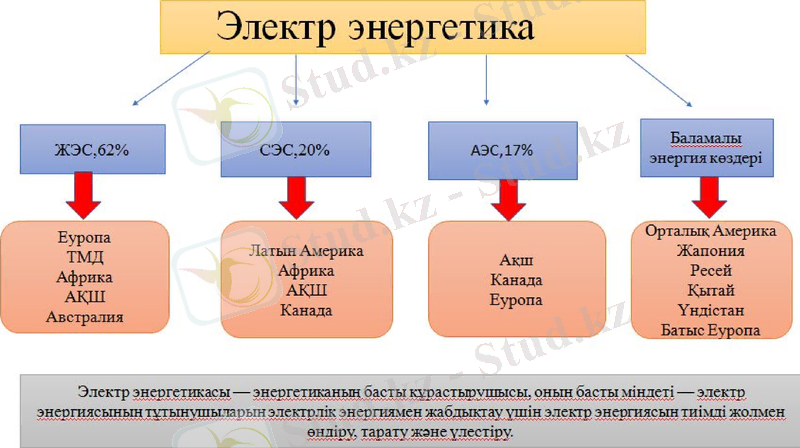 Электр энергетика

ЖЭС,62%

СЭС,20%

АЭС,17%

Баламалы энергия көздері

Еуропа
ТМД
Африка
АҚШ
Австралия

Латын Америка
Африка
АҚШ
Канада

Ақш
Канада
Еуропа

Орталық Америка
Жапония
Ресей
Қытай
Үндістан
Батыс Еуропа

Электр энергетикасы — энергетиканың басты құрастырушысы, оның басты міндеті — электр энергиясының тұтынушыларын электрлік энергиямен жабдықтау үшін электр энергиясын тиімді жолмен өндіру, тарату және үлестіру.

Stud.kz - Stud.kz